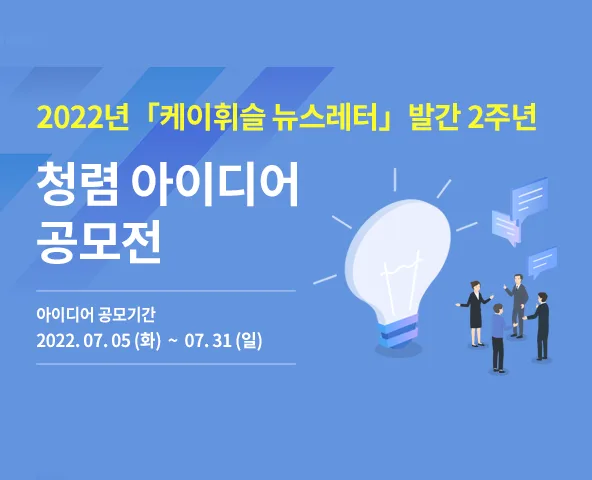 2022년 「케이휘슬 뉴스레터」 발간 2주년

청렴 아이디어
공모전

아이디어 공모기간
2022. 07. 05 (화) ~ 07. 31 (일)